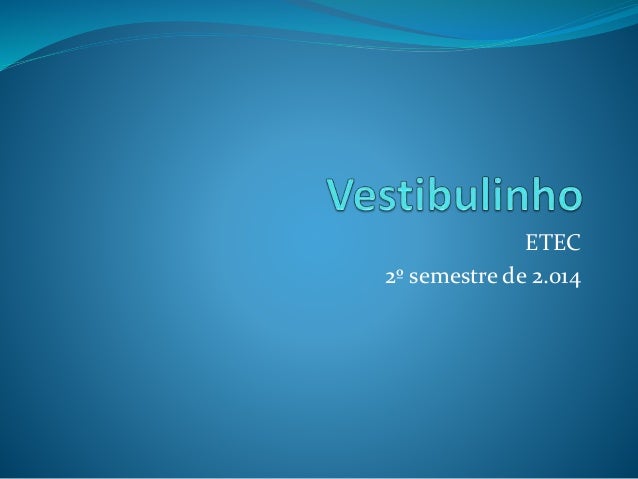 Vestibulinho

ETEC

2º semestre de 2.014